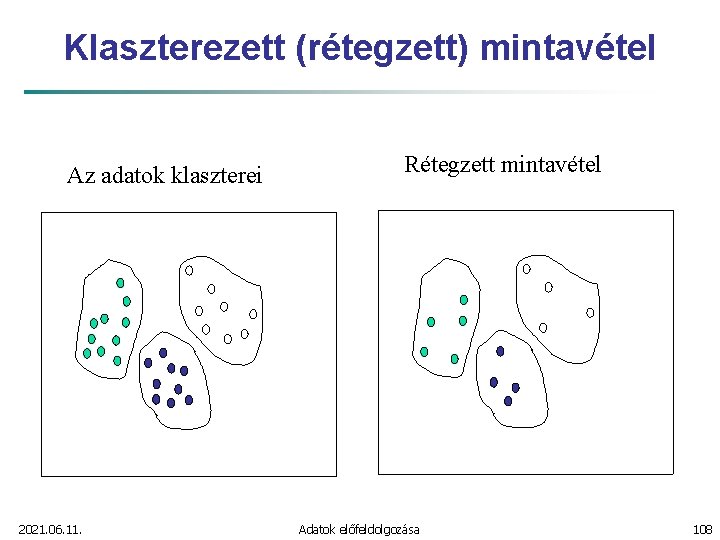 Klaszterezett (rétegzett) mintavétel

Az adatok klaszterei

Rétegzett mintavétel

2021.06.11.

Adatok előfeldolgozása

108